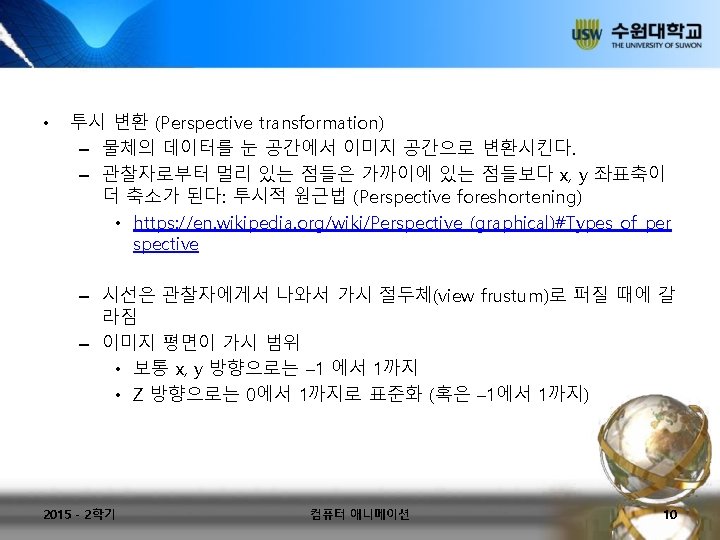 USW 수원대학교
THE UNIVERSITY OF SUWON

• 투시 변환 (Perspective transformation)
– 물체의 데이터를 눈 공간에서 이미지 공간으로 변환시킨다.
– 관찰자로부터 멀리 있는 점들은 가까이에 있는 점들보다 x, y 좌표축이 더 축소가 된다: 투시적 원근법 (Perspective foreshortening)
• https://en.wikipedia.org/wiki/Perspective_(graphical)#Types_of_perspective
– 시선은 관찰자에게서 나와서 가시 절두체(view frustum)로 퍼질 때에 갈라짐
– 이미지 평면이 가시 범위
• 보통 x, y 방향으로는 –1 에서 1까지
• Z 방향으로는 0에서 1까지로 표준화 (혹은 –1에서 1까지)

2015 - 2학기
컴퓨터 애니메이션
10